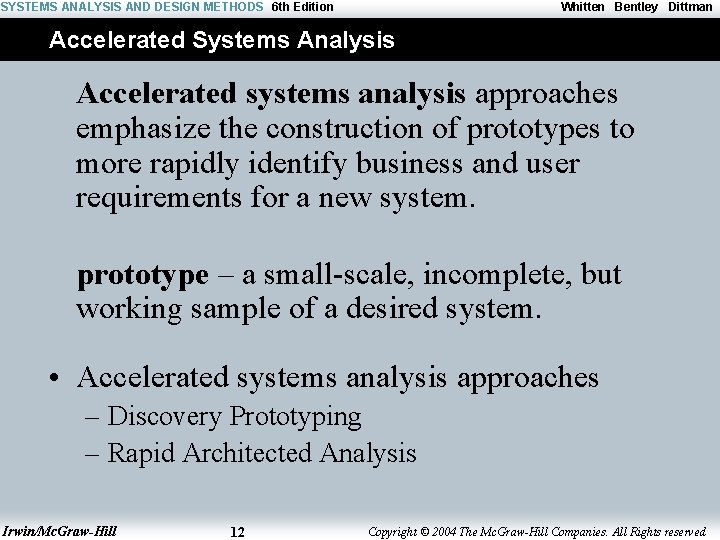 SYSTEMS ANALYSIS AND DESIGN METHODS 6th Edition Whitten Bentley Dittman

Accelerated Systems Analysis

Accelerated systems analysis approaches emphasize the construction of prototypes to more rapidly identify business and user requirements for a new system.

prototype – a small-scale, incomplete, but working sample of a desired system.

• Accelerated systems analysis approaches
– Discovery Prototyping
– Rapid Architected Analysis

Irwin/McGraw-Hill 12 Copyright © 2004 The McGraw-Hill Companies. All Rights reserved.